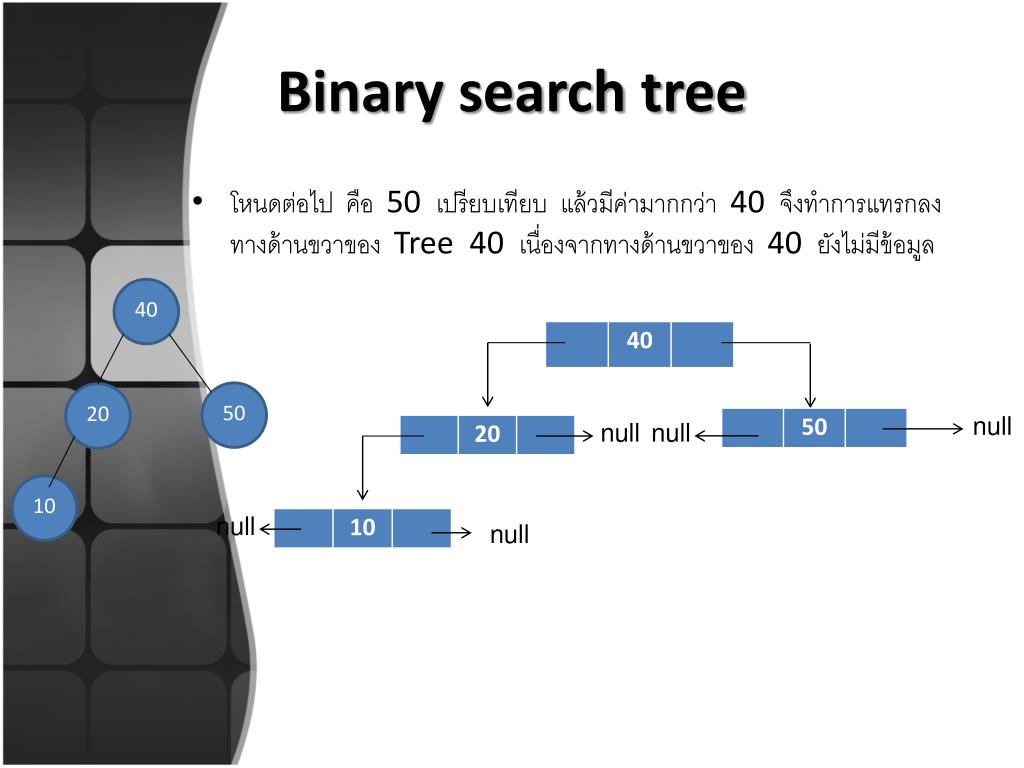 Binary search tree

• โหนดต่อไป คือ 50 เปรียบเทียบ แล้วมีค่ามากกว่า 40 จึงทำการแทรกลงทางด้านขวาของ Tree 40 เนื่องจากทางด้านขวาของ 40 ยังไม่มีข้อมูล

40

20

50

10

40

20

null

null

50

null

null

10

null